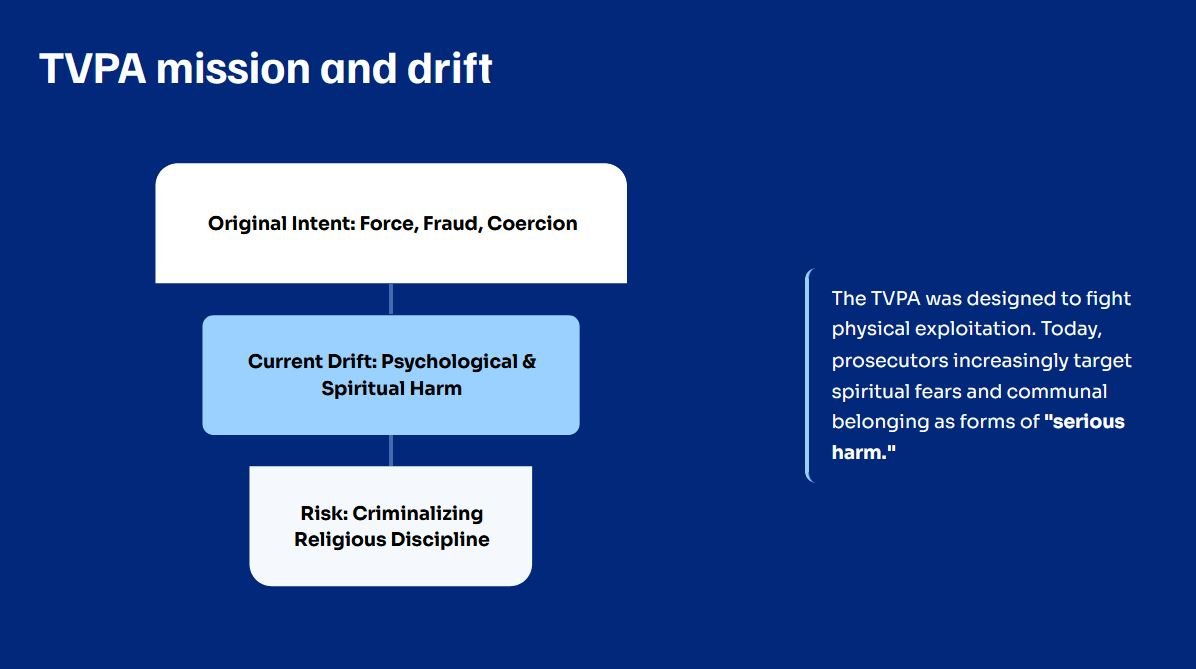 TVPA mission and drift

Original Intent: Force, Fraud, Coercion

Current Drift: Psychological & Spiritual Harm

Risk: Criminalizing Religious Discipline

The TVPA was designed to fight physical exploitation. Today, prosecutors increasingly target spiritual fears and communal belonging as forms of "serious harm."